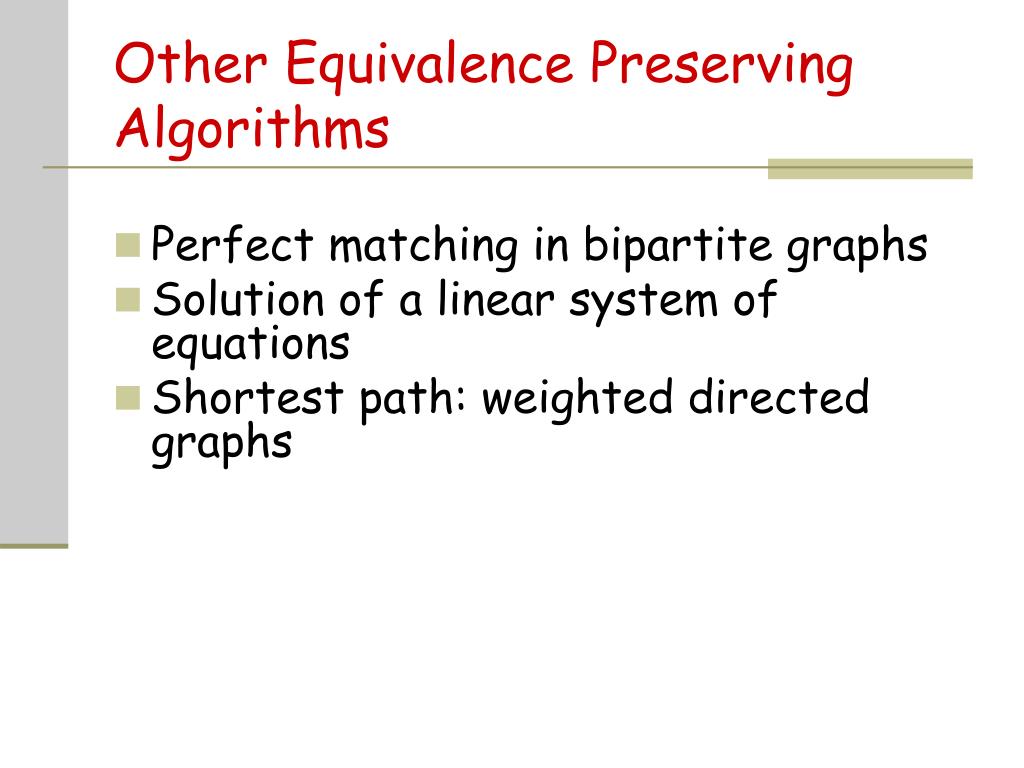 Other Equivalence Preserving Algorithms

Perfect matching in bipartite graphs
Solution of a linear system of equations
Shortest path: weighted directed graphs